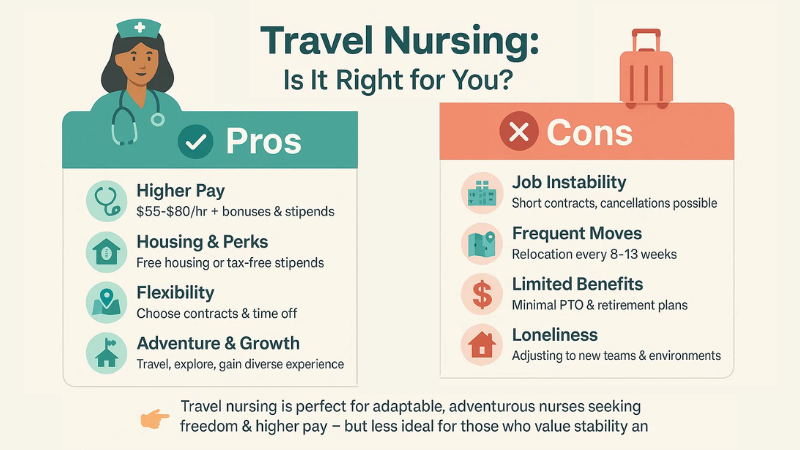 Travel Nursing:
Is It Right for You?

Pros

Higher Pay
$55-$80/hr + bonuses & stipends

Housing & Perks
Free housing or tax-free stipends

Flexibility
Choose contracts & time off

Adventure & Growth
Travel, explore, gain diverse experience

Cons

Job Instability
Short contracts, cancellations possible

Frequent Moves
Relocation every 8-13 weeks

Limited Benefits
Minimal PTO & retirement plans

Loneliness
Adjusting to new teams & environments

Travel nursing is perfect for adaptable, adventurous nurses seeking freedom & higher pay – but less ideal for those who value stability an